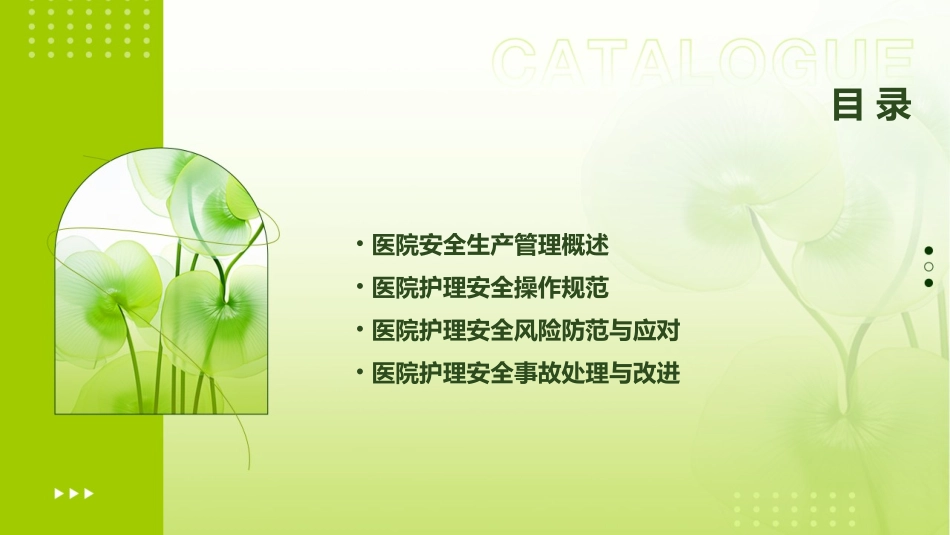 CATALOGUE
目录

• 医院安全生产管理概述
• 医院护理安全操作规范
• 医院护理安全风险防范与应对
• 医院护理安全事故处理与改进